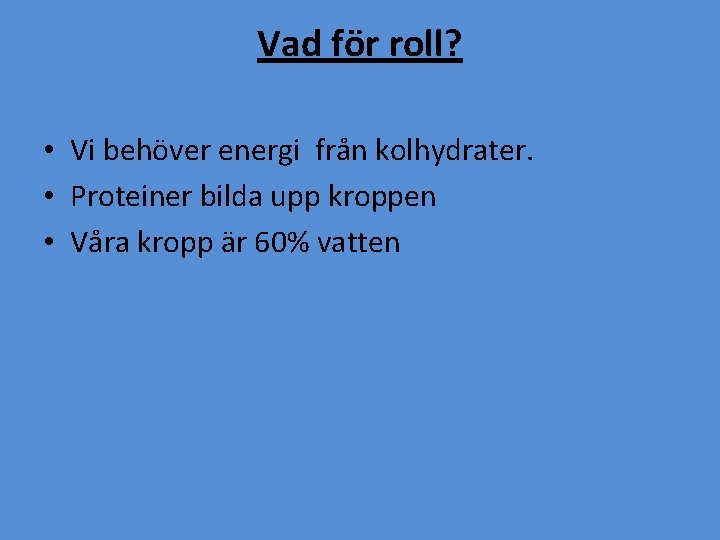 Vad för roll?

• Vi behöver energi från kolhydrater.
• Proteiner bilda upp kroppen
• Våra kropp är 60% vatten